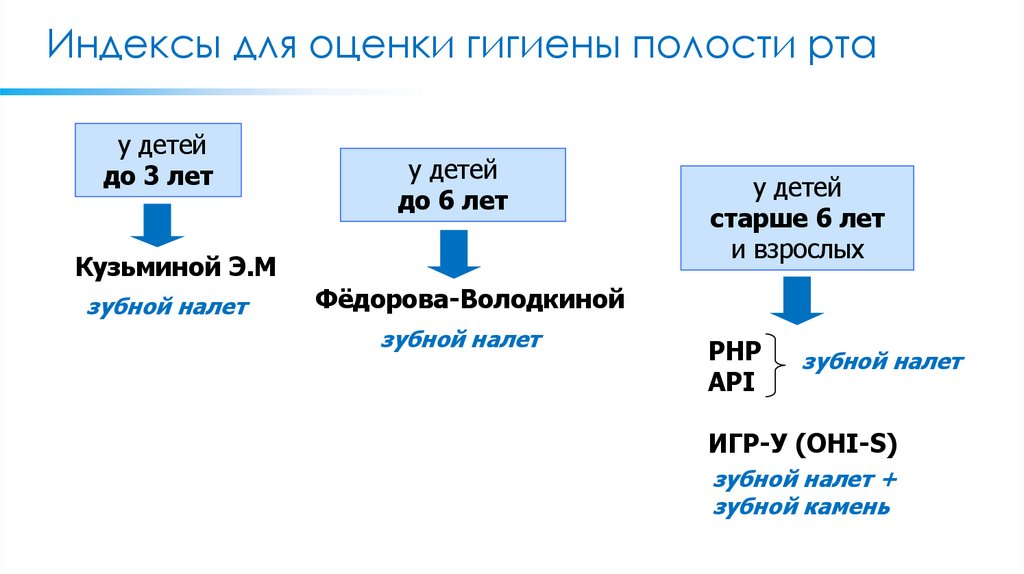 Индексы для оценки гигиены полости рта

у детей
до 3 лет

Кузьминой Э.М
зубной налет

у детей
до 6 лет

Фёдорова-Володкиной
зубной налет

у детей
старше 6 лет
и взрослых

PHP
API
зубной налет

ИГР-У (OHI-S)
зубной налет +
зубной камень